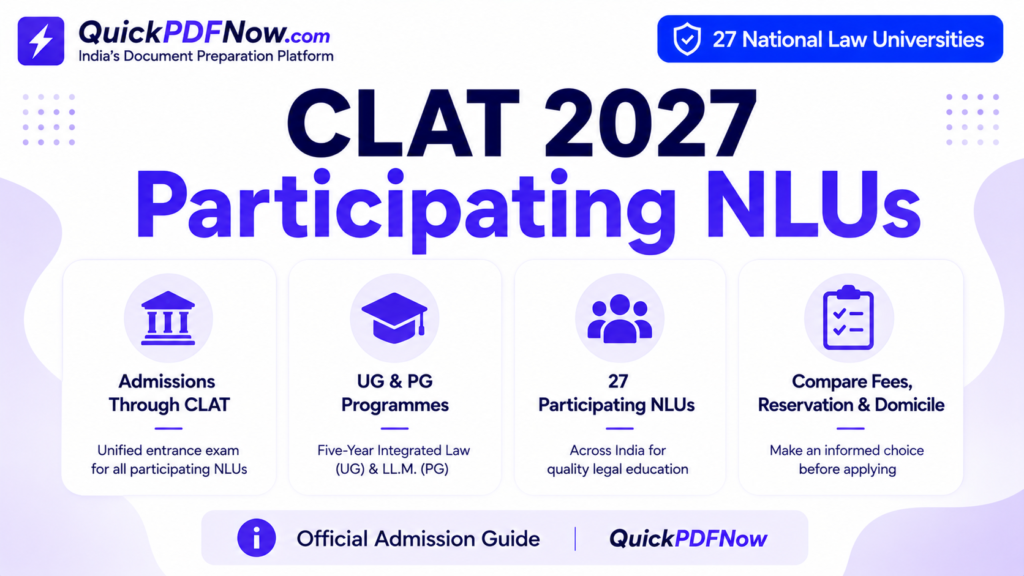 QuickPDFNow.com
India's Document Preparation Platform

27 National Law Universities

CLAT 2027
Participating NLUs

Admissions Through CLAT
Unified entrance exam for all participating NLUs

UG & PG Programmes
Five-Year Integrated Law (UG) & LL.M. (PG)

27 Participating NLUs
Across India for quality legal education

Compare Fees, Reservation & Domicile
Make an informed choice before applying

Official Admission Guide | QuickPDFNow